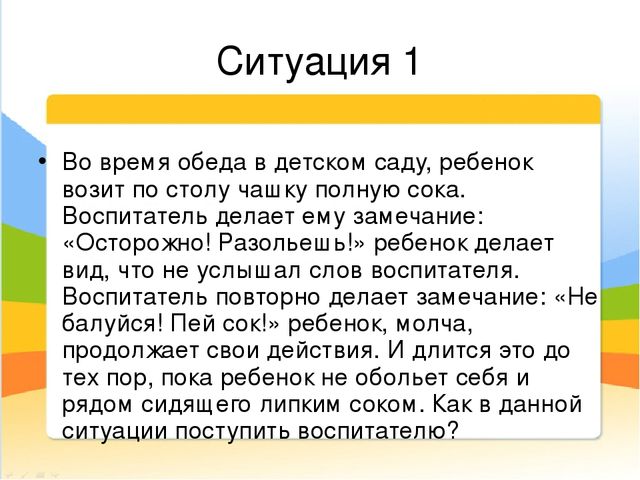 Ситуация 1

• Во время обеда в детском саду, ребенок возит по столу чашку полную сока. Воспитатель делает ему замечание: «Осторожно! Разольешь!» ребенок делает вид, что не услышал слов воспитателя. Воспитатель повторно делает замечание: «Не балуйся! Пей сок!» ребенок, молча, продолжает свои действия. И длится это до тех пор, пока ребенок не обольет себя и рядом сидящего липким соком. Как в данной ситуации поступить воспитателю?